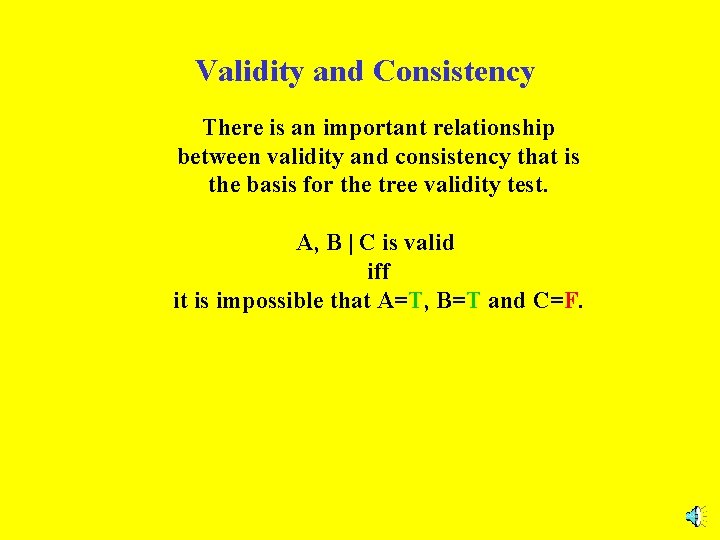 Validity and Consistency

There is an important relationship between validity and consistency that is the basis for the tree validity test.

A, B | C is valid
iff
it is impossible that A=T, B=T and C=F.